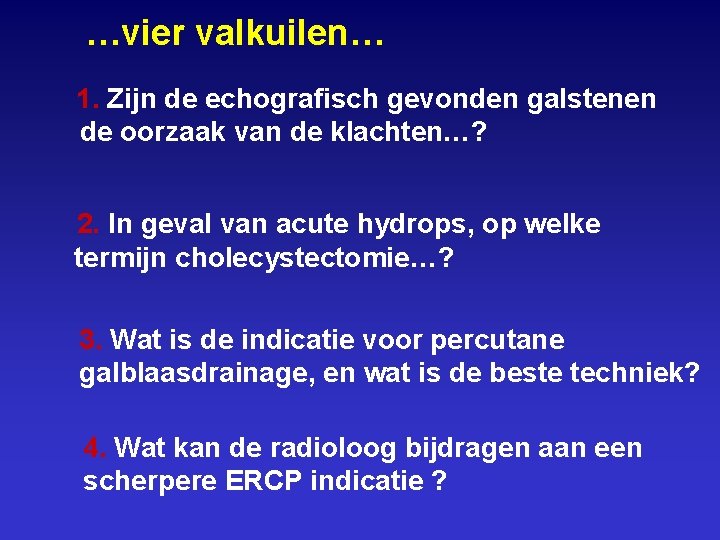 …vier valkuilen…

1. Zijn de echografisch gevonden galstenen de oorzaak van de klachten…?

2. In geval van acute hydrops, op welke termijn cholecystectomie…?

3. Wat is de indicatie voor percutane galblaasdrainage, en wat is de beste techniek?

4. Wat kan de radioloog bijdragen aan een scherpere ERCP indicatie ?